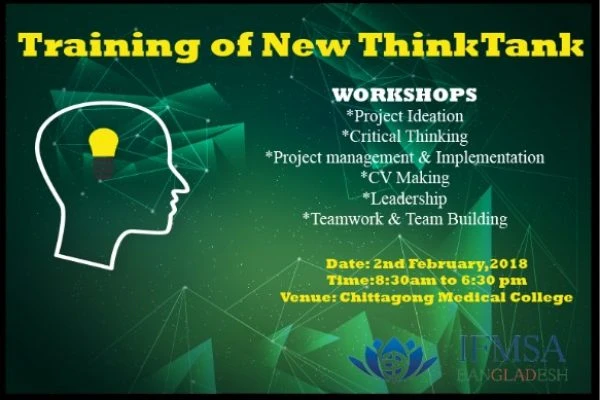 Training of New ThinkTank

WORKSHOPS
*Project Ideation
*Critical Thinking
*Project management & Implementation
*CV Making
*Leadership
*Teamwork & Team Building

Date: 2nd February,2018
Time:8:30am to 6:30 pm
Venue: Chittagong Medical College

IFMSA
BANGLADESH